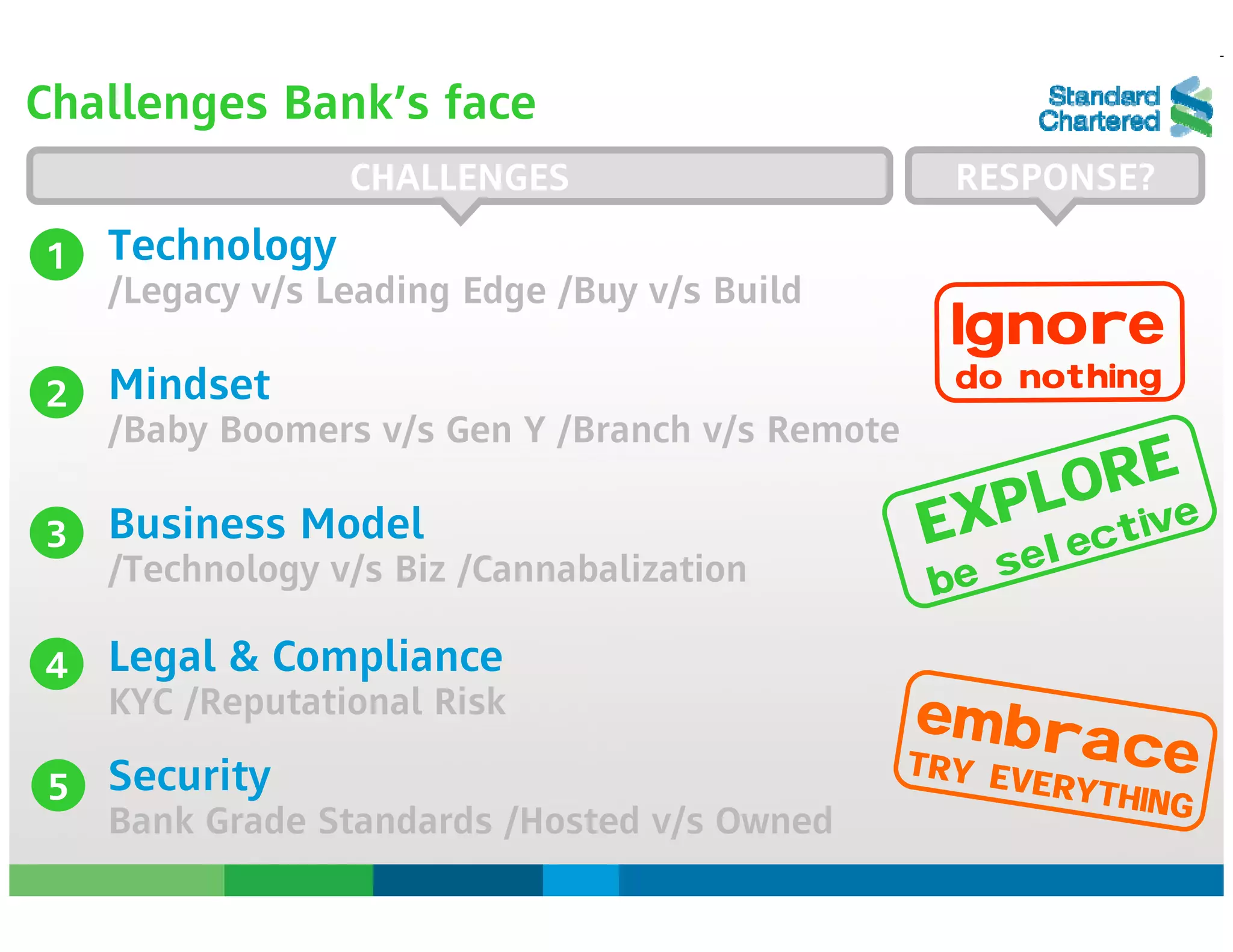 Challenges Bank's face

Standard Chartered

CHALLENGES

RESPONSE?

1 Technology
/Legacy v/s Leading Edge /Buy v/s Build

2 Mindset
/Baby Boomers v/s Gen Y /Branch v/s Remote

3 Business Model
/Technology v/s Biz /Cannabalization

4 Legal & Compliance
KYC /Reputational Risk

5 Security
Bank Grade Standards /Hosted v/s Owned

Ignore
do nothing

EXPLORE
be selective

embrace
TRY EVERYTHING